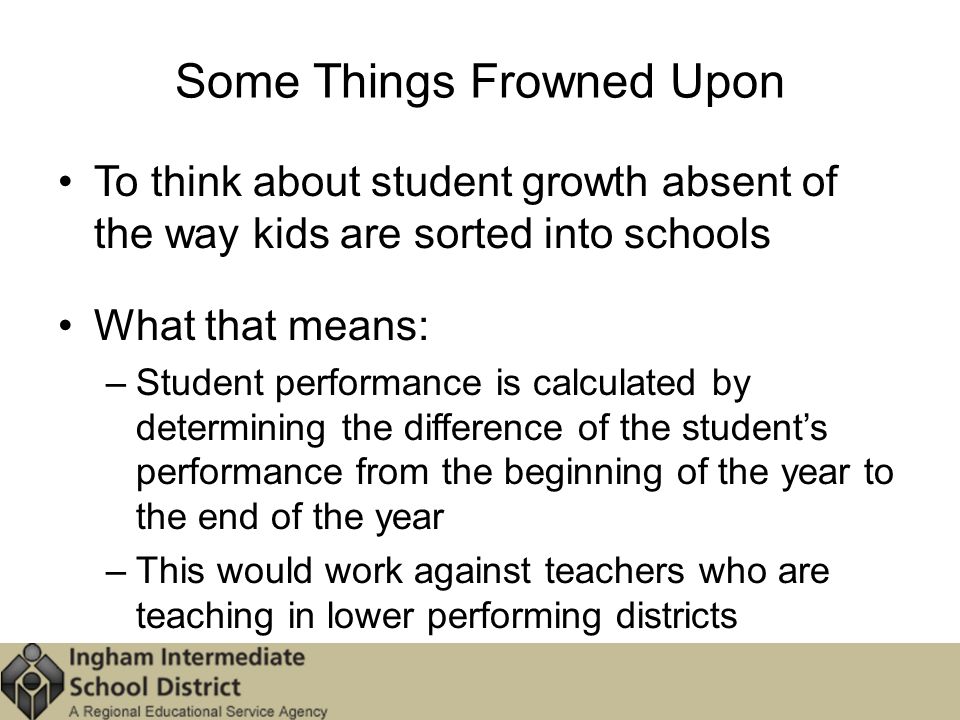 Some Things Frowned Upon

• To think about student growth absent of the way kids are sorted into schools

• What that means:
– Student performance is calculated by determining the difference of the student's performance from the beginning of the year to the end of the year
– This would work against teachers who are teaching in lower performing districts

Ingham Intermediate School District
A Regional Educational Service Agency